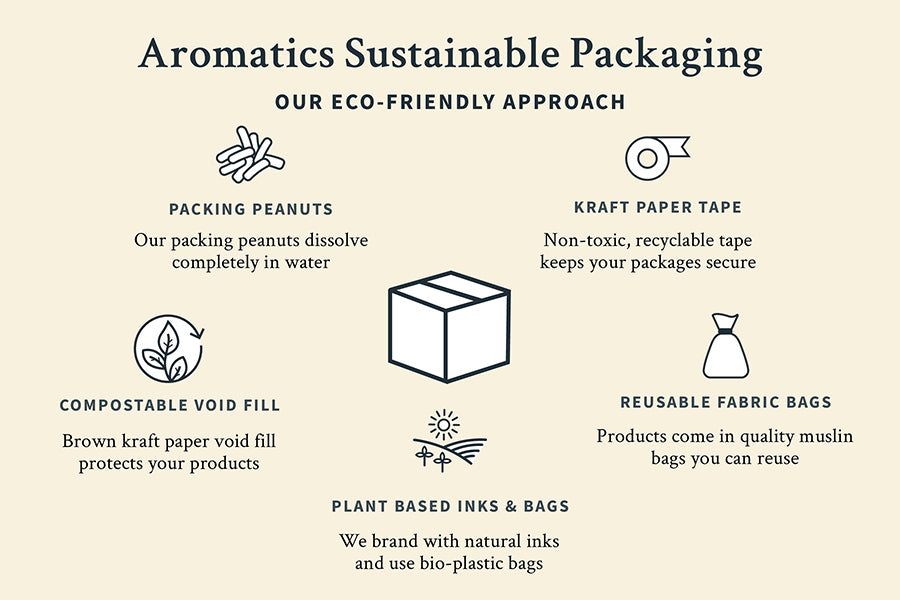 Aromatics Sustainable Packaging

OUR ECO-FRIENDLY APPROACH

PACKING PEANUTS

Our packing peanuts dissolve completely in water

KRAFT PAPER TAPE

Non-toxic, recyclable tape keeps your packages secure

COMPOSTABLE VOID FILL

Brown kraft paper void fill protects your products

REUSABLE FABRIC BAGS

Products come in quality muslin bags you can reuse

PLANT BASED INKS & BAGS

We brand with natural inks and use bio-plastic bags